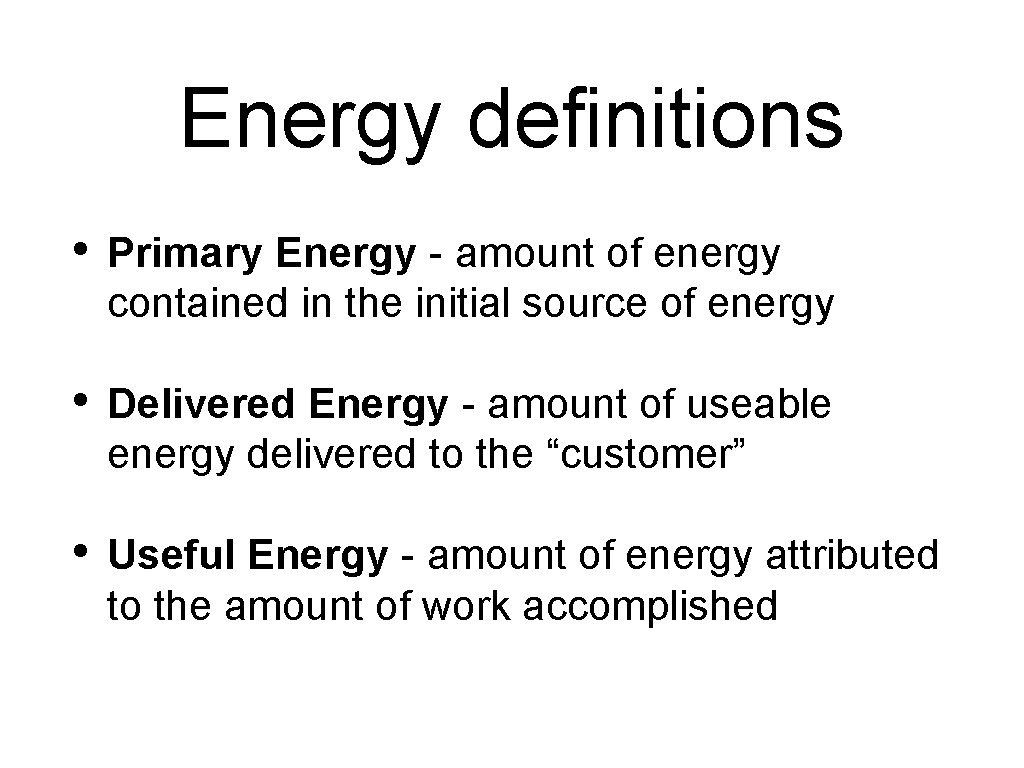 Energy definitions

• Primary Energy - amount of energy contained in the initial source of energy

• Delivered Energy - amount of useable energy delivered to the “customer”

• Useful Energy - amount of energy attributed to the amount of work accomplished